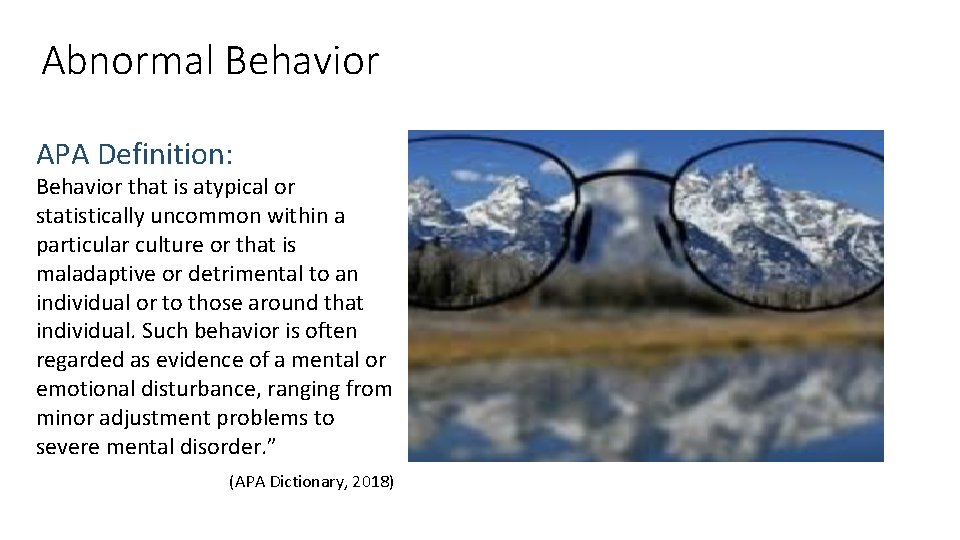 Abnormal Behavior

APA Definition:

Behavior that is atypical or statistically uncommon within a particular culture or that is maladaptive or detrimental to an individual or to those around that individual. Such behavior is often regarded as evidence of a mental or emotional disturbance, ranging from minor adjustment problems to severe mental disorder.”

(APA Dictionary, 2018)